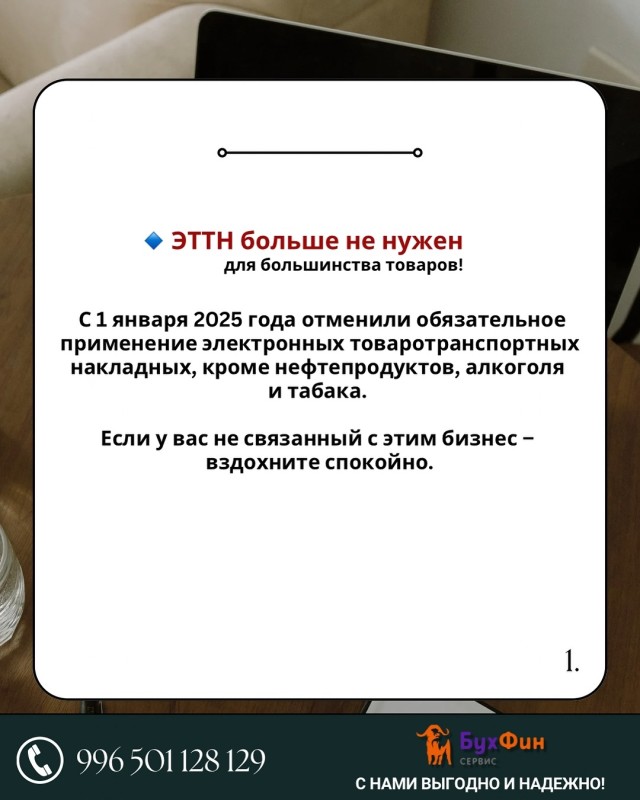 🔹 ЭТТН больше не нужен
для большинства товаров!

С 1 января 2025 года отменили обязательное применение электронных товаротранспортных накладных, кроме нефтепродуктов, алкоголя и табака.

Если у вас не связанный с этим бизнес – вздохните спокойно.

1.

996 501 128 129

БухФин
СЕРВИС

С НАМИ ВЫГОДНО И НАДЕЖНО!